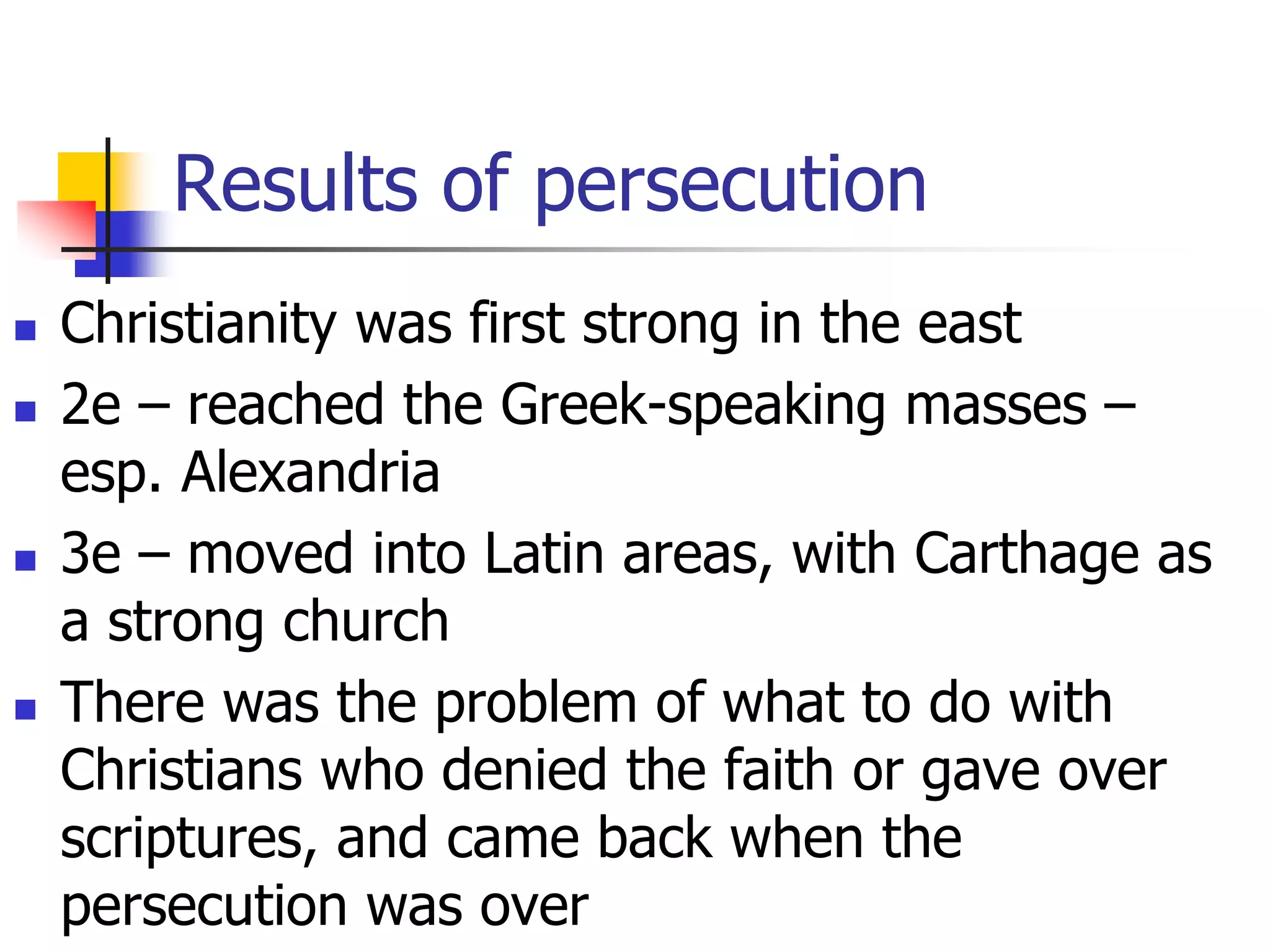 Results of persecution

- Christianity was first strong in the east
- 2e – reached the Greek-speaking masses – esp. Alexandria
- 3e – moved into Latin areas, with Carthage as a strong church
- There was the problem of what to do with Christians who denied the faith or gave over scriptures, and came back when the persecution was over